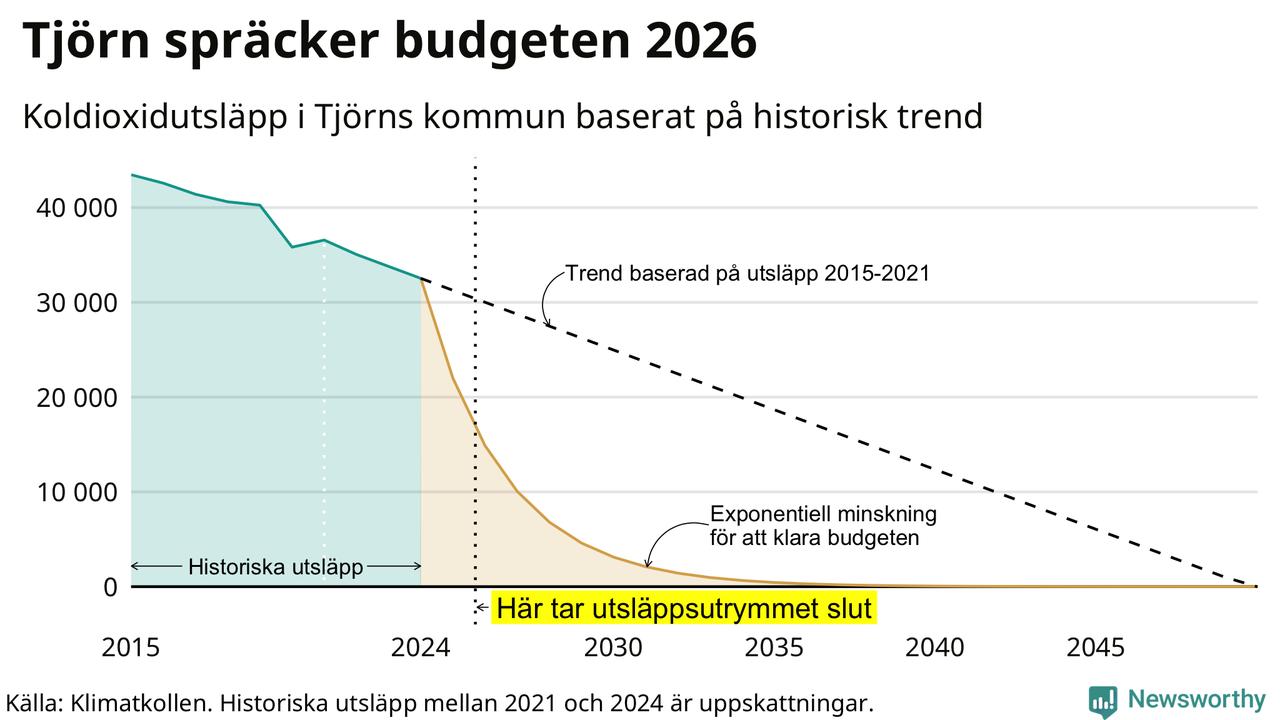 Tjörn spräcker budgeten 2026

Koldioxidutsläpp i Tjörns kommun baserat på historisk trend

40 000
30 000
20 000
10 000
0

Trend baserad på utsläpp 2015-2021

Exponentiell minskning för att klara budgeten

Historiska utsläpp

Här tar utsläppsutrymmet slut

2015
2024
2030
2035
2040
2045

Källa: Klimatkollen. Historiska utsläpp mellan 2021 och 2024 är uppskattningar.

Newsworthy